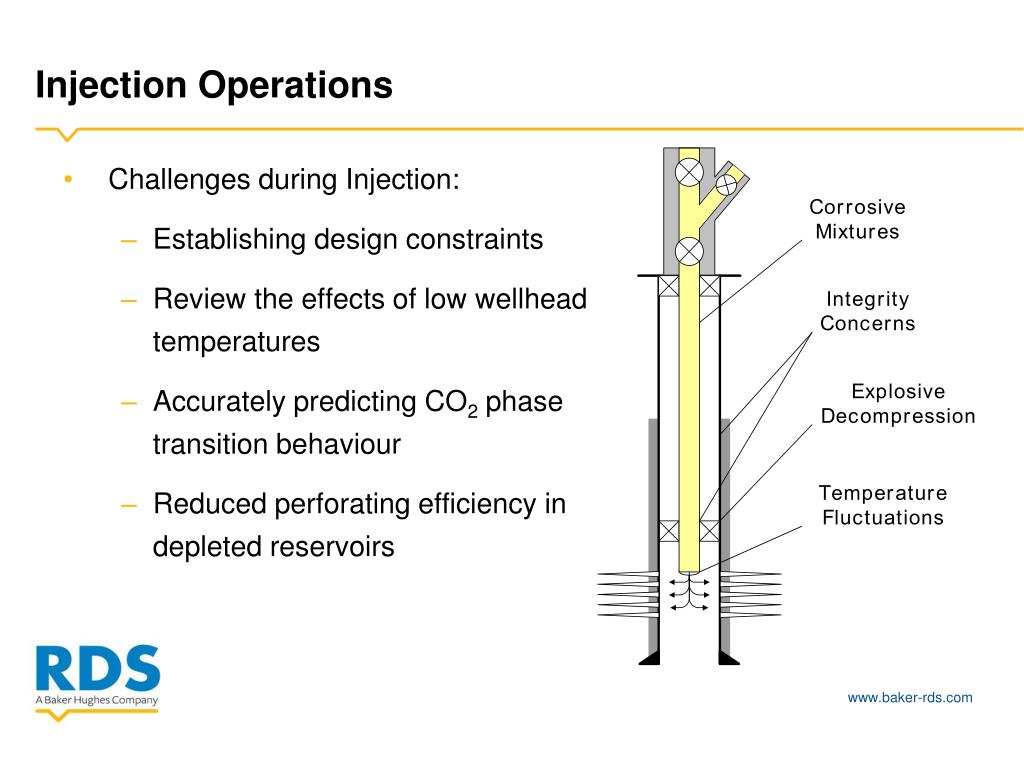 Injection Operations

• Challenges during Injection:

– Establishing design constraints

– Review the effects of low wellhead temperatures

– Accurately predicting $CO_2$ phase transition behaviour

– Reduced perforating efficiency in depleted reservoirs

Corrosive Mixtures

Integrity Concerns

Explosive Decompression

Temperature Fluctuations

RDS
A Baker Hughes Company

www.baker-rds.com